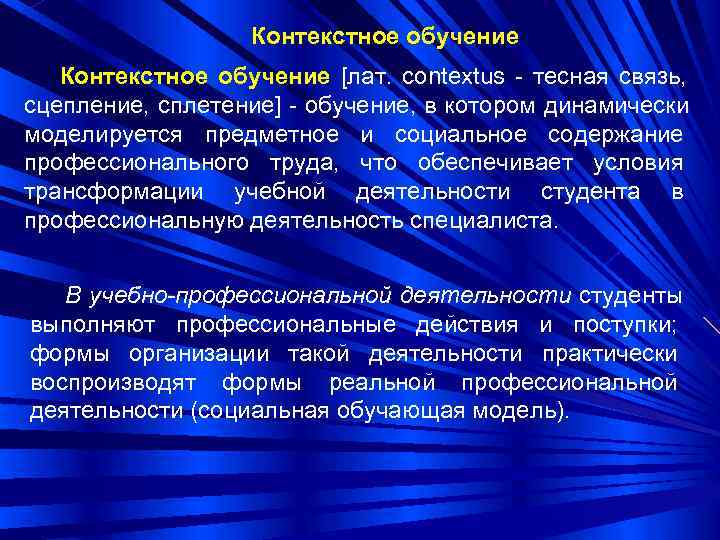 Контекстное обучение

Контекстное обучение [лат. contextus - тесная связь, сцепление, сплетение] - обучение, в котором динамически моделируется предметное и социальное содержание профессионального труда, что обеспечивает условия трансформации учебной деятельности студента в профессиональную деятельность специалиста.

В учебно-профессиональной деятельности студенты выполняют профессиональные действия и поступки; формы организации такой деятельности практически воспроизводят формы реальной профессиональной деятельности (социальная обучающая модель).